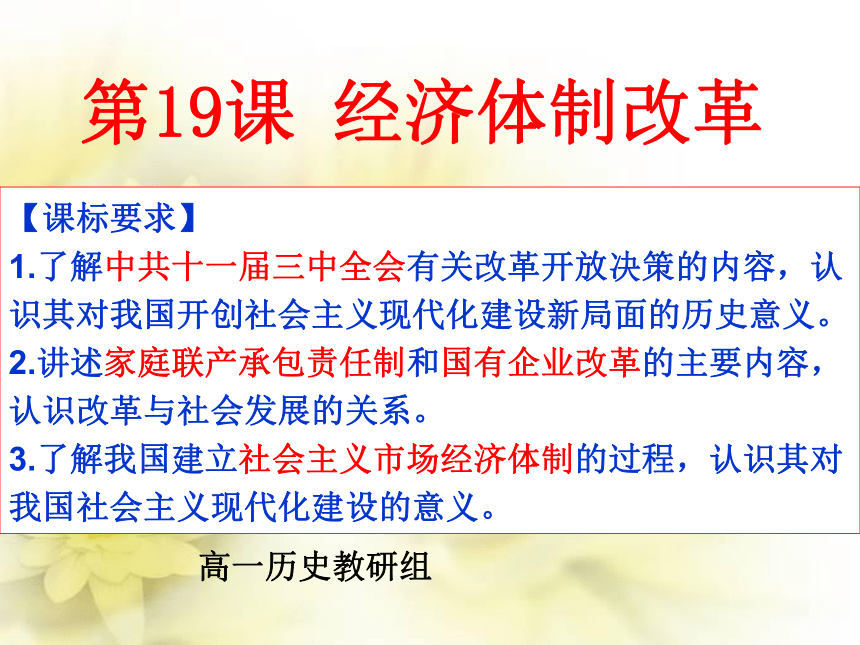 第19课 经济体制改革

【课标要求】

1.了解中共十一届三中全会有关改革开放决策的内容，认识其对我国开创社会主义现代化建设新局面的历史意义。

2.讲述家庭联产承包责任制和国有企业改革的主要内容，认识改革与社会发展的关系。

3.了解我国建立社会主义市场经济体制的过程，认识其对我国社会主义现代化建设的意义。

高一历史教研组